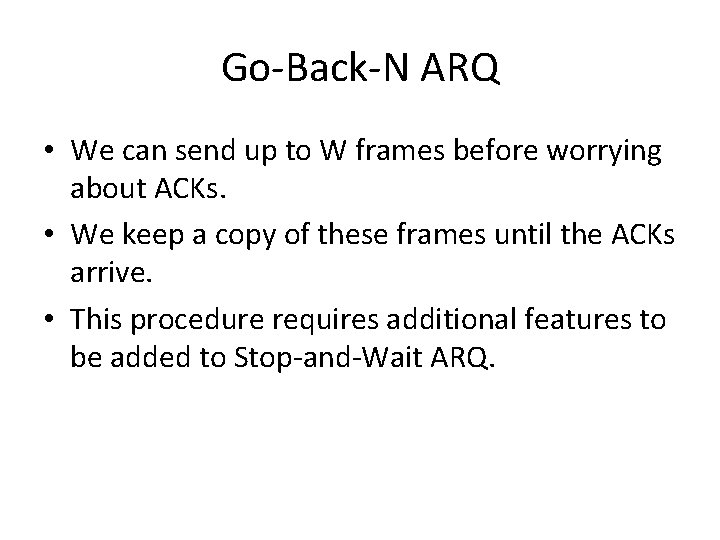 Go-Back-N ARQ

• We can send up to W frames before worrying about ACKs.
• We keep a copy of these frames until the ACKs arrive.
• This procedure requires additional features to be added to Stop-and-Wait ARQ.